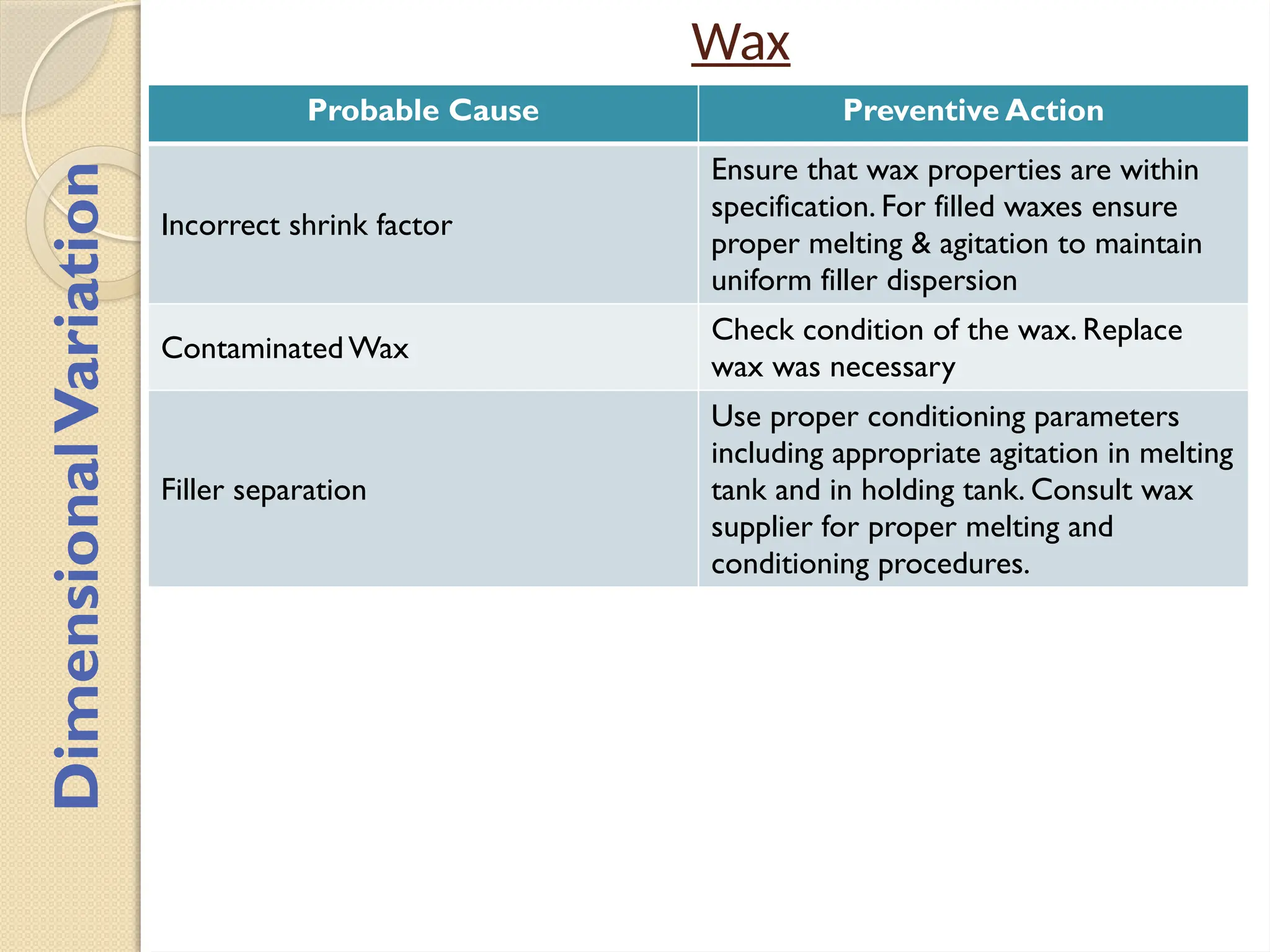 Dimensional Variation

Wax

| Probable Cause | Preventive Action |
|---|---|
| Incorrect shrink factor | Ensure that wax properties are within specification. For filled waxes ensure proper melting & agitation to maintain uniform filler dispersion |
| Contaminated Wax | Check condition of the wax. Replace wax was necessary |
| Filler separation | Use proper conditioning parameters including appropriate agitation in melting tank and in holding tank. Consult wax supplier for proper melting and conditioning procedures. |